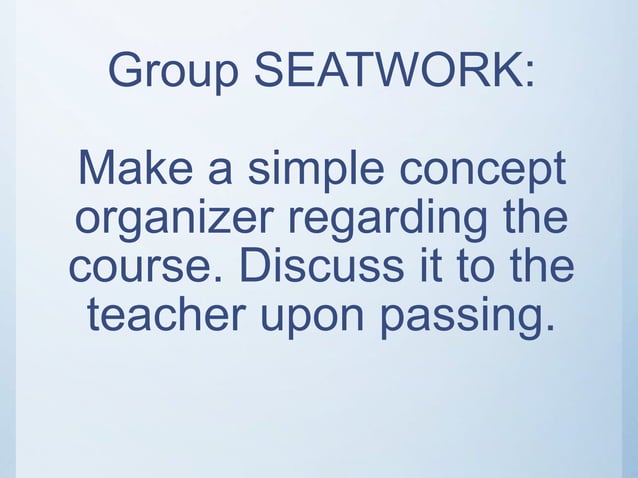 Group SEATWORK:

Make a simple concept organizer regarding the course. Discuss it to the teacher upon passing.